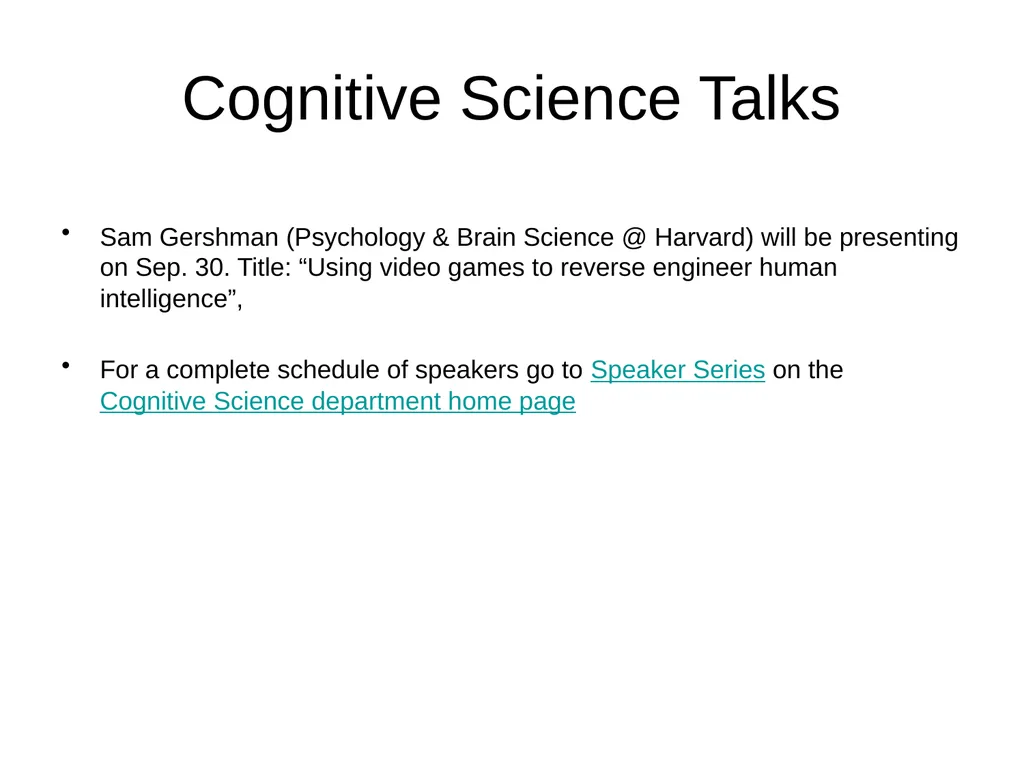 Cognitive Science Talks

• Sam Gershman (Psychology & Brain Science @ Harvard) will be presenting on Sep. 30. Title: “Using video games to reverse engineer human intelligence”,

• For a complete schedule of speakers go to Speaker Series on the Cognitive Science department home page